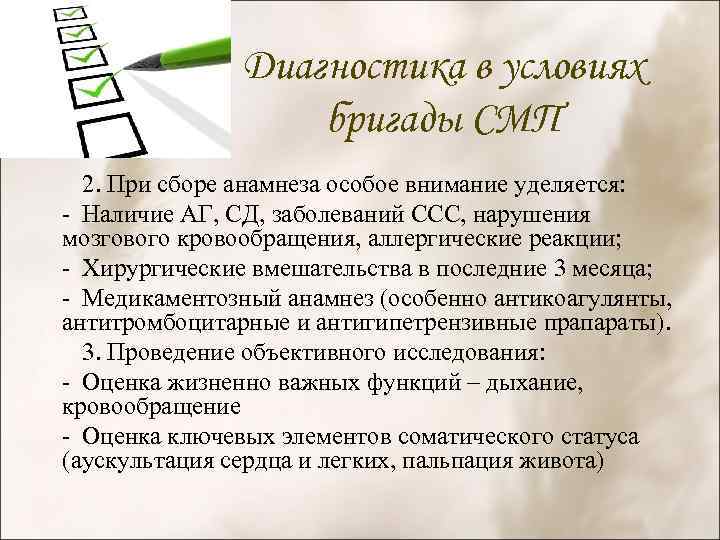 Диагностика в условиях бригады СМП

2. При сборе анамнеза особое внимание уделяется:

- Наличие АГ, СД, заболеваний ССС, нарушения мозгового кровообращения, аллергические реакции;

- Хирургические вмешательства в последние 3 месяца;

- Медикаментозный анамнез (особенно антикоагулянты, антитромбоцитарные и антигипетрензивные прапараты).

3. Проведение объективного исследования:

- Оценка жизненно важных функций – дыхание, кровообращение

- Оценка ключевых элементов соматического статуса (аускультация сердца и легких, пальпация живота)